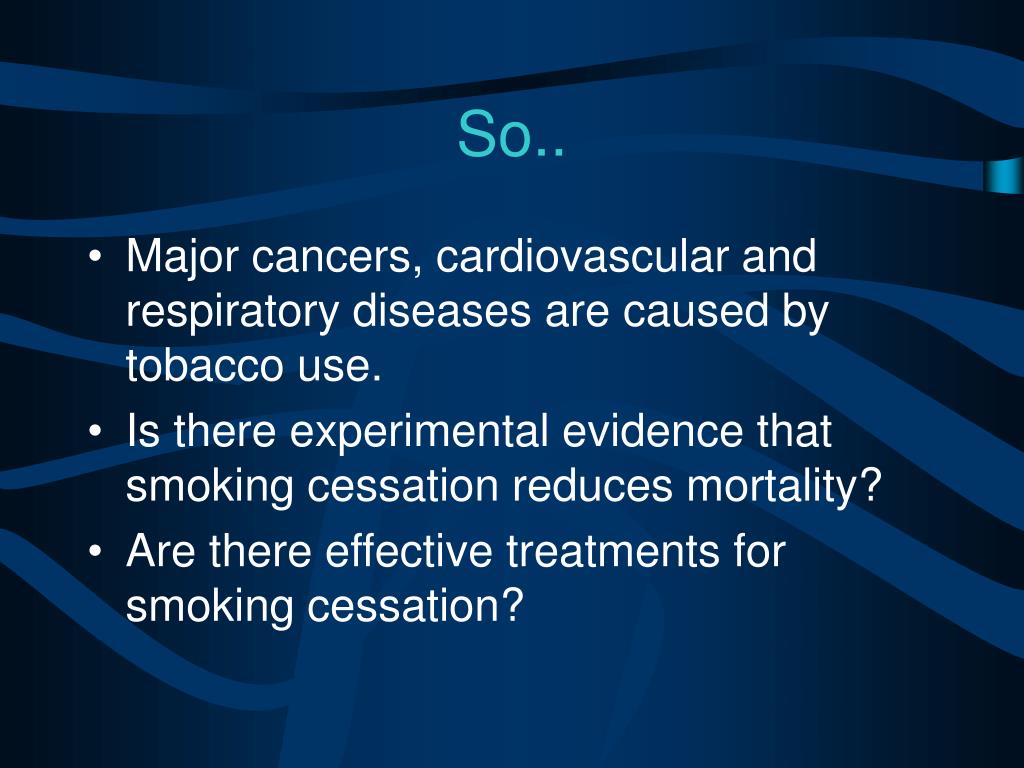 So..

• Major cancers, cardiovascular and respiratory diseases are caused by tobacco use.
• Is there experimental evidence that smoking cessation reduces mortality?
• Are there effective treatments for smoking cessation?